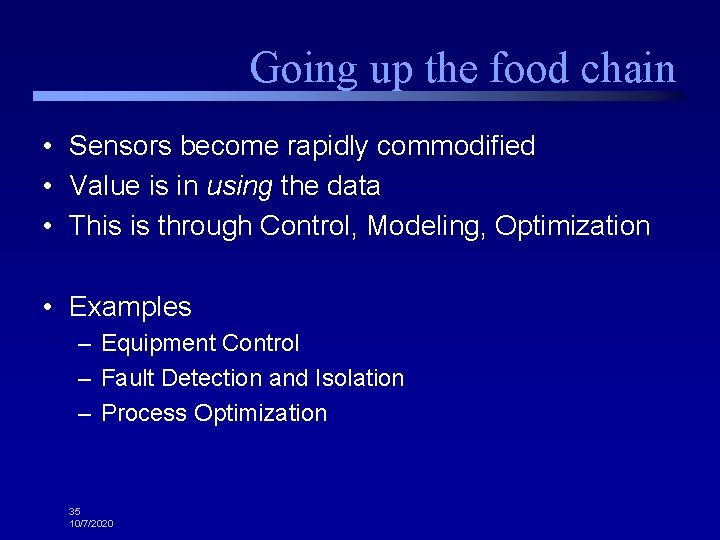 Going up the food chain

• Sensors become rapidly commodified
• Value is in using the data
• This is through Control, Modeling, Optimization

• Examples
– Equipment Control
– Fault Detection and Isolation
– Process Optimization

35
10/7/2020